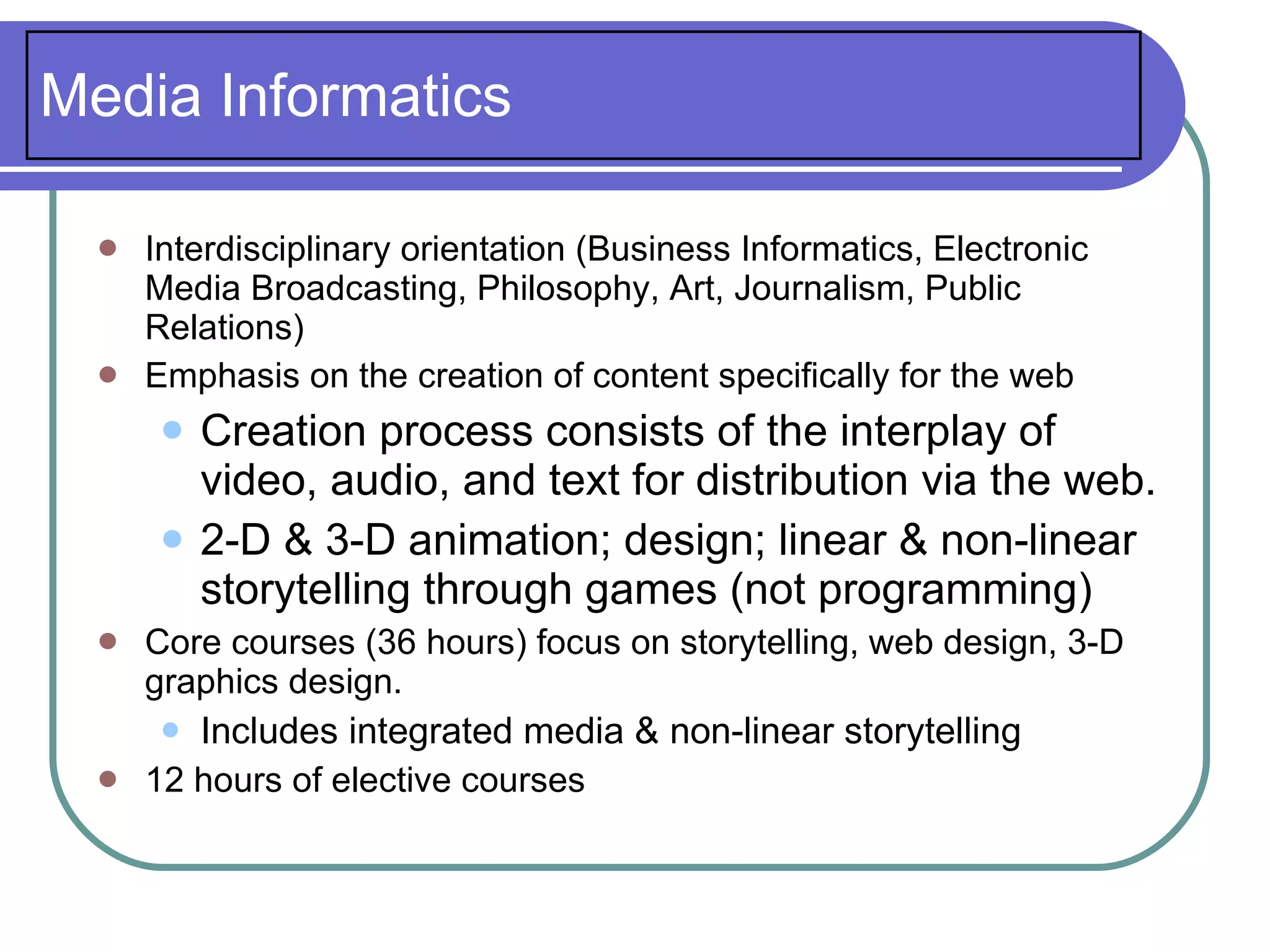 Media Informatics

- Interdisciplinary orientation (Business Informatics, Electronic Media Broadcasting, Philosophy, Art, Journalism, Public Relations)
- Emphasis on the creation of content specifically for the web
  - Creation process consists of the interplay of video, audio, and text for distribution via the web.
  - 2-D & 3-D animation; design; linear & non-linear storytelling through games (not programming)
- Core courses (36 hours) focus on storytelling, web design, 3-D graphics design.
  - Includes integrated media & non-linear storytelling
- 12 hours of elective courses